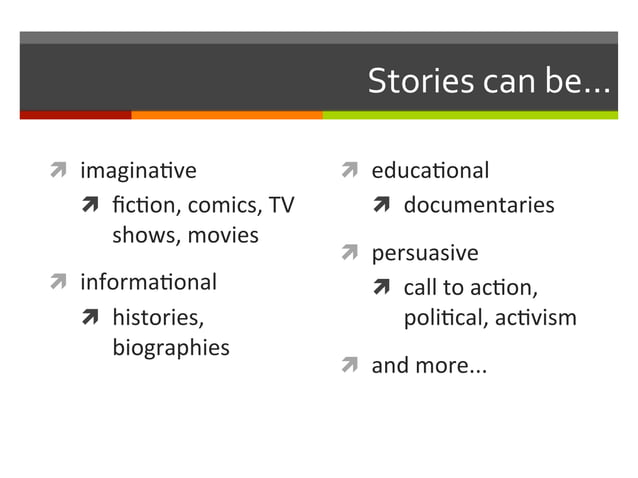 Stories can be...

imaginative

fiction, comics, TV shows, movies

informational

histories, biographies

educational

documentaries

persuasive

call to action, political, activism

and more...